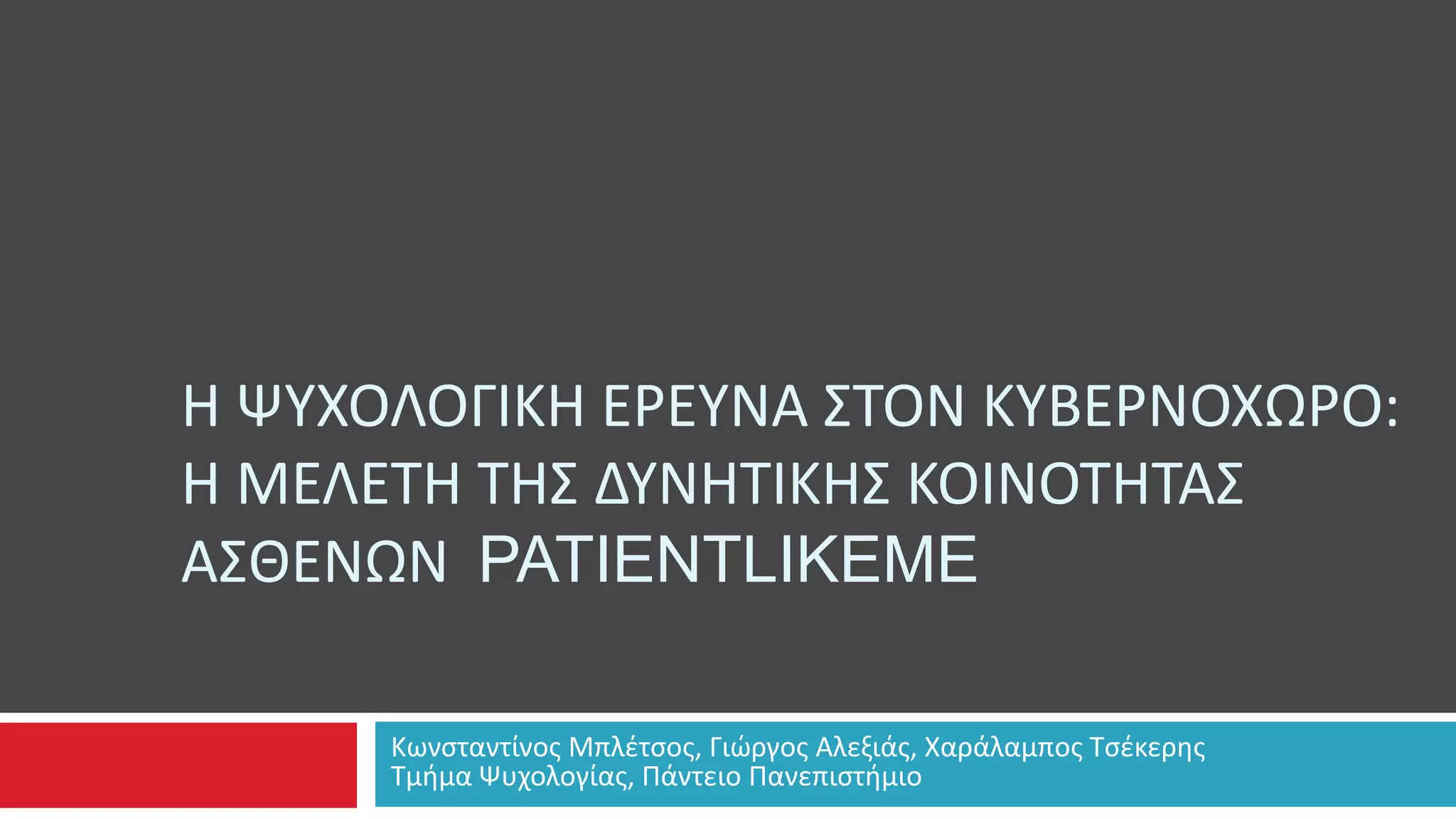 Η ΨΥΧΟΛΟΓΙΚΗ ΕΡΕΥΝΑ ΣΤΟΝ ΚΥΒΕΡΝΟΧΩΡΟ: Η ΜΕΛΕΤΗ ΤΗΣ ΔΥΝΗΤΙΚΗΣ ΚΟΙΝΟΤΗΤΑΣ ΑΣΘΕΝΩΝ PATIENTLIKEME

Κωνσταντίνος Μπλέτσος, Γιώργος Αλεξιάς, Χαράλαμπος Τσέκερης
Τμήμα Ψυχολογίας, Πάντειο Πανεπιστήμιο